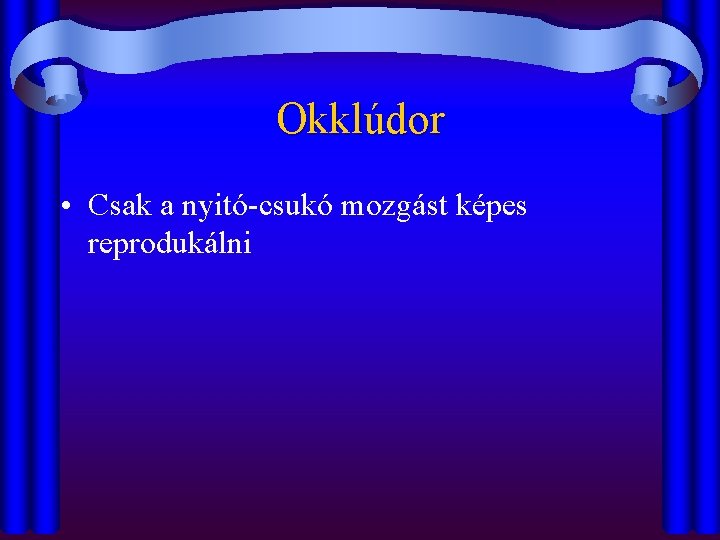 Okklúdor

• Csak a nyitó-csukó mozgást képes reprodukálni